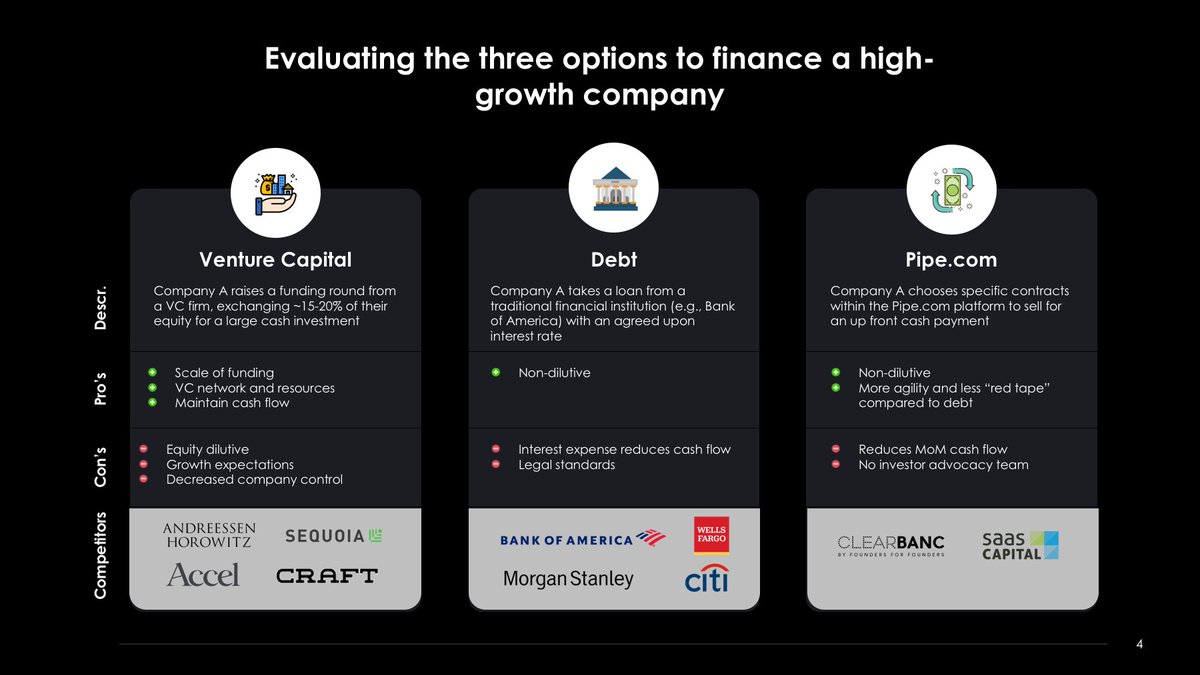 Evaluating the three options to finance a high-growth company

Descr.

Pro's

Con's

Competitors

Venture Capital

Company A raises a funding round from a VC firm, exchanging ~15-20% of their equity for a large cash investment

Scale of funding
VC network and resources
Maintain cash flow

Equity dilutive
Growth expectations
Decreased company control

ANDREESSEN HOROWITZ
SEQUOIA
Accel
CRAFT

Debt

Company A takes a loan from a traditional financial institution (e.g., Bank of America) with an agreed upon interest rate

Non-dilutive

Interest expense reduces cash flow
Legal standards

BANK OF AMERICA
WELLS FARGO
Morgan Stanley
citi

Pipe.com

Company A chooses specific contracts within the Pipe.com platform to sell for an up front cash payment

Non-dilutive
More agility and less "red tape" compared to debt

Reduces MoM cash flow
No investor advocacy team

CLEARBANC
BY FOUNDERS FOR FOUNDERS
saas CAPITAL

4